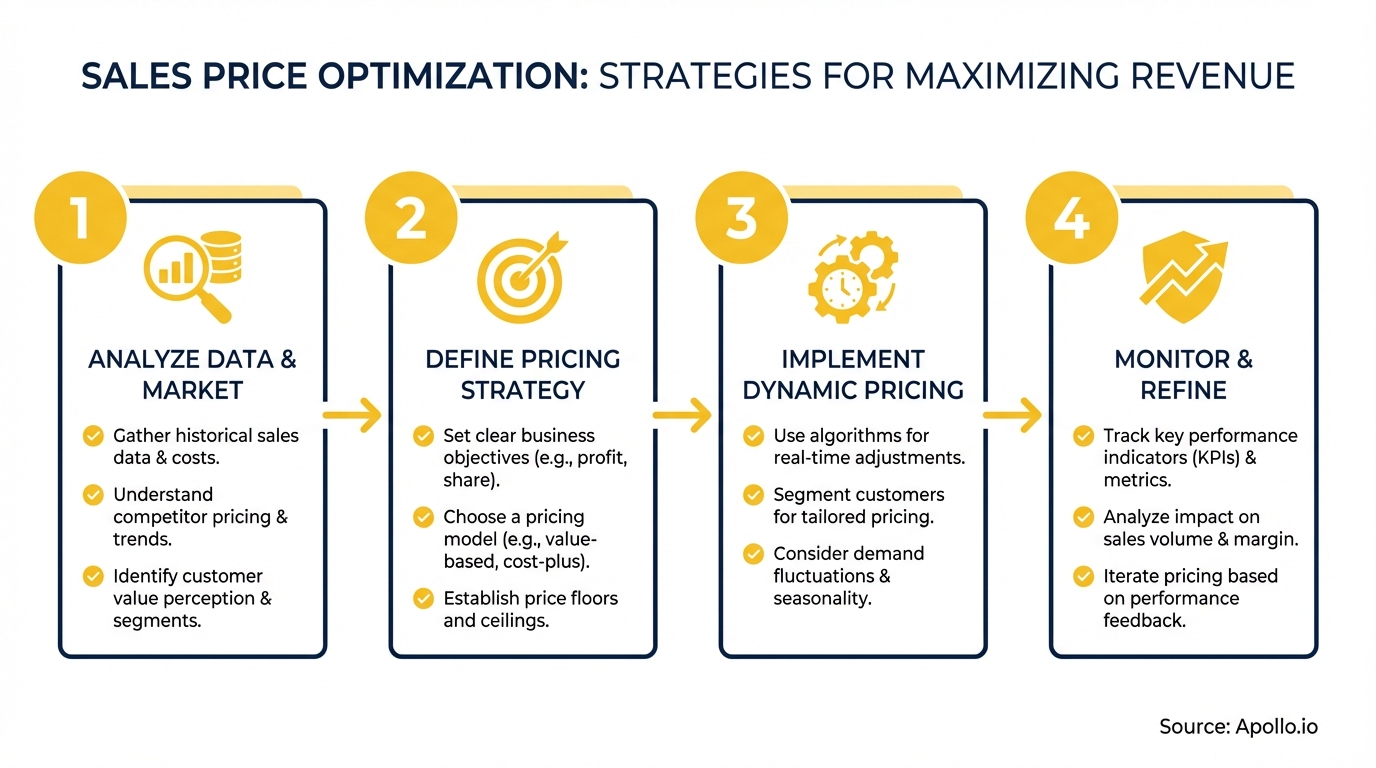 SALES PRICE OPTIMIZATION: STRATEGIES FOR MAXIMIZING REVENUE

1

ANALYZE DATA & MARKET

Gather historical sales data & costs.

Understand competitor pricing & trends.

Identify customer value perception & segments.

2

DEFINE PRICING STRATEGY

Set clear business objectives (e.g., profit, share).

Choose a pricing model (e.g., value-based, cost-plus).

Establish price floors and ceilings.

3

IMPLEMENT DYNAMIC PRICING

Use algorithms for real-time adjustments.

Segment customers for tailored pricing.

Consider demand fluctuations & seasonality.

4

MONITOR & REFINE

Track key performance indicators (KPIs) & metrics.

Analyze impact on sales volume & margin.

Iterate pricing based on performance feedback.

Source: Apollo.io